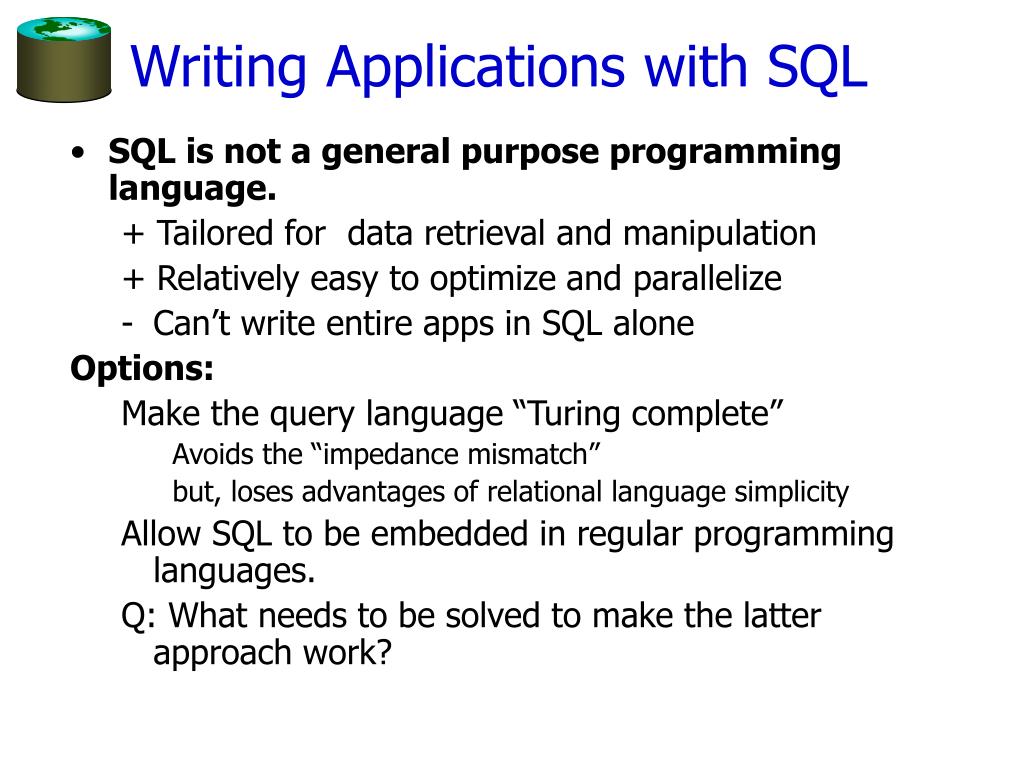 Writing Applications with SQL

• SQL is not a general purpose programming language.

+ Tailored for data retrieval and manipulation

+ Relatively easy to optimize and parallelize

- Can’t write entire apps in SQL alone

Options:

Make the query language “Turing complete”

Avoids the “impedance mismatch”

but, loses advantages of relational language simplicity

Allow SQL to be embedded in regular programming languages.

Q: What needs to be solved to make the latter approach work?